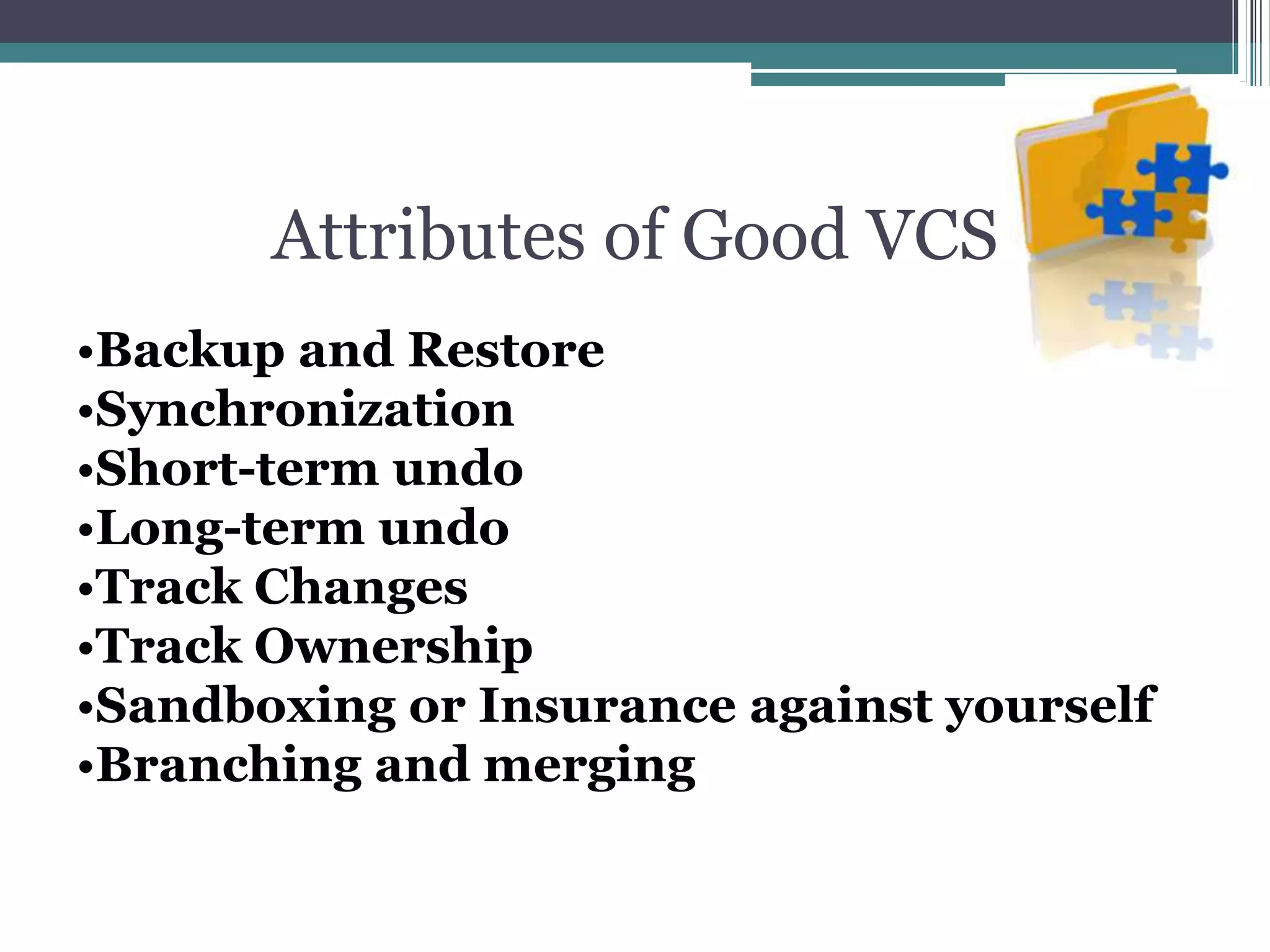 Attributes of Good VCS

•Backup and Restore
•Synchronization
•Short-term undo
•Long-term undo
•Track Changes
•Track Ownership
•Sandboxing or Insurance against yourself
•Branching and merging